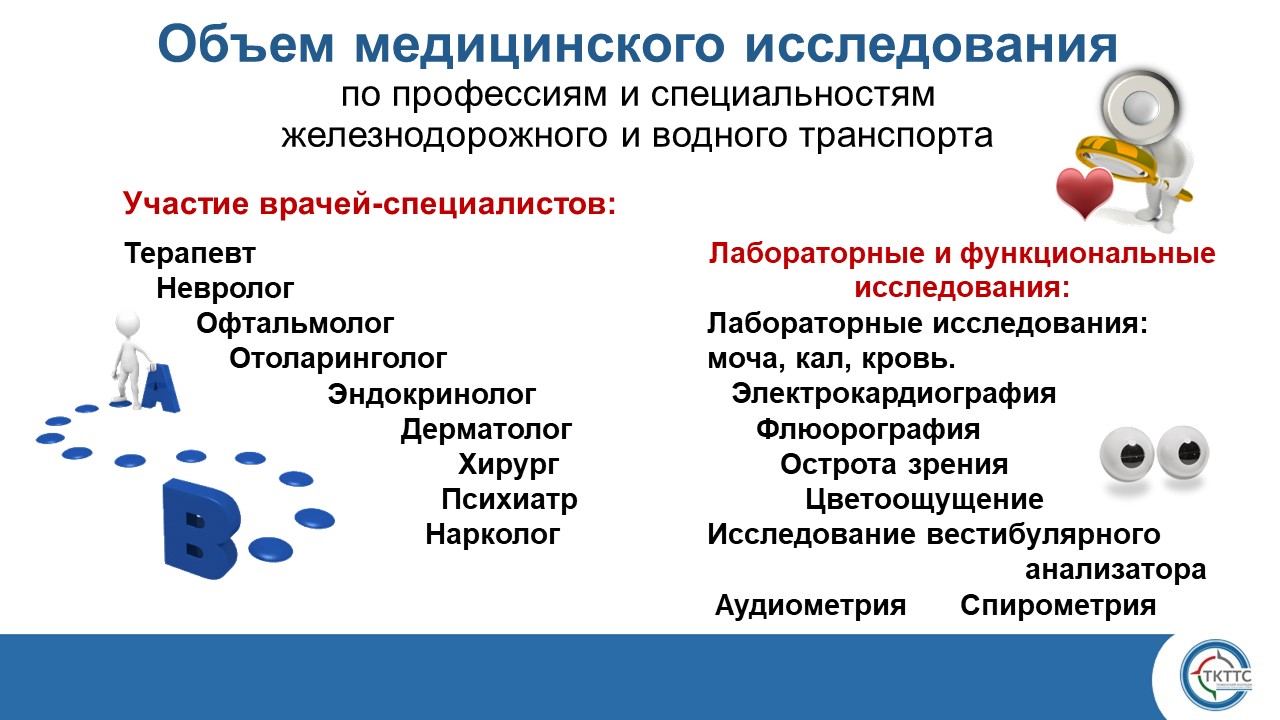 Объем медицинского исследования
по профессиям и специальностям железнодорожного и водного транспорта

Участие врачей-специалистов:

Терапевт
Невролог
Офтальмолог
Отоларинголог
Эндокринолог
Дерматолог
Хирург
Психиатр
Нарколог

A
B

Лабораторные и функциональные исследования:

Лабораторные исследования: моча, кал, кровь.
Электрокардиография
Флюорография
Острота зрения
Цветоощущение
Исследование вестибулярного анализатора
Аудиометрия Спирометрия

ТКТТС